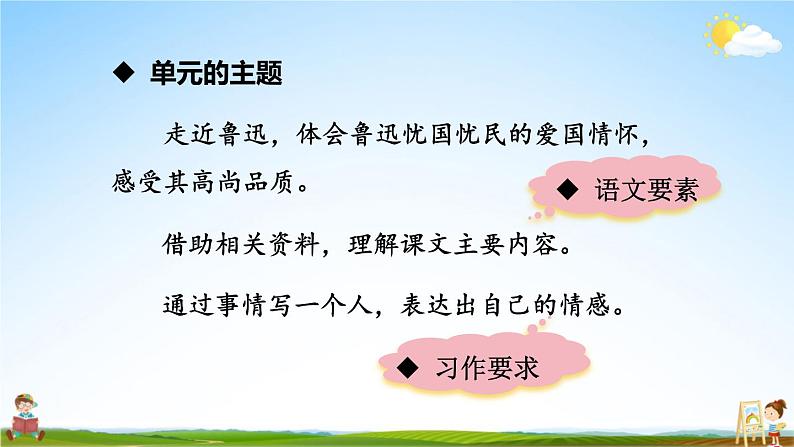 ◆ 单元的主题

走近鲁迅，体会鲁迅忧国忧民的爱国情怀，感受其高尚品质。

◆ 语文要素

借助相关资料，理解课文主要内容。

通过事情写一个人，表达出自己的情感。

◆ 习作要求